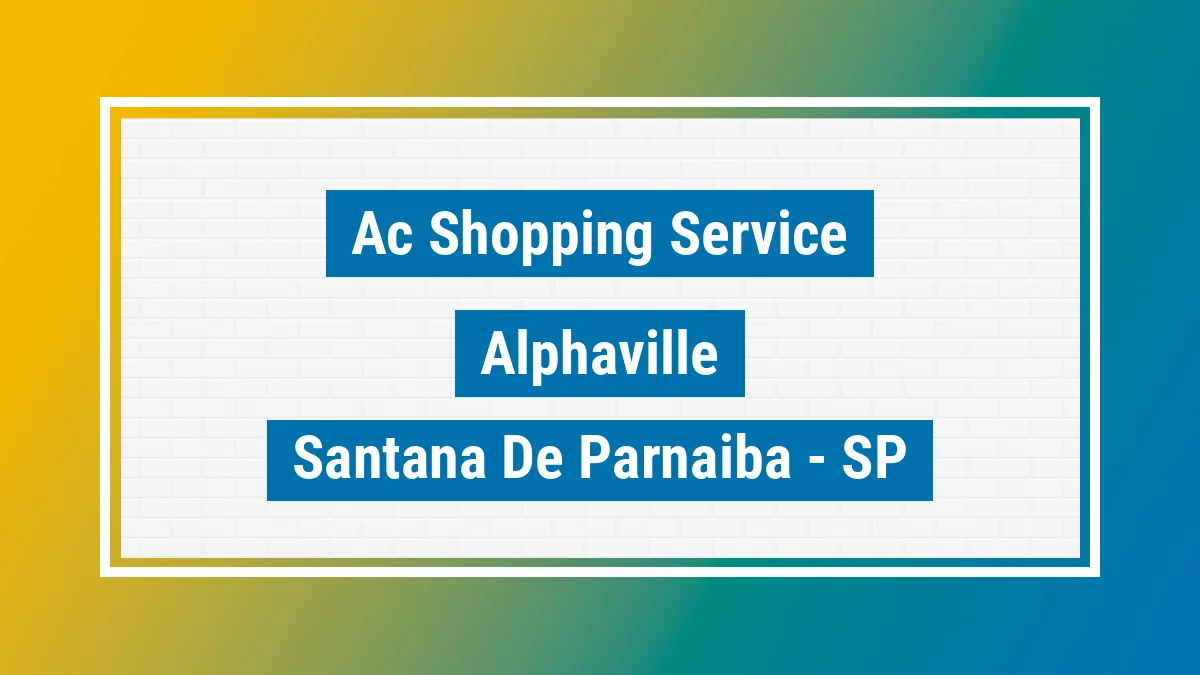 Ac Shopping Service

Alphaville

Santana De Parnaiba - SP